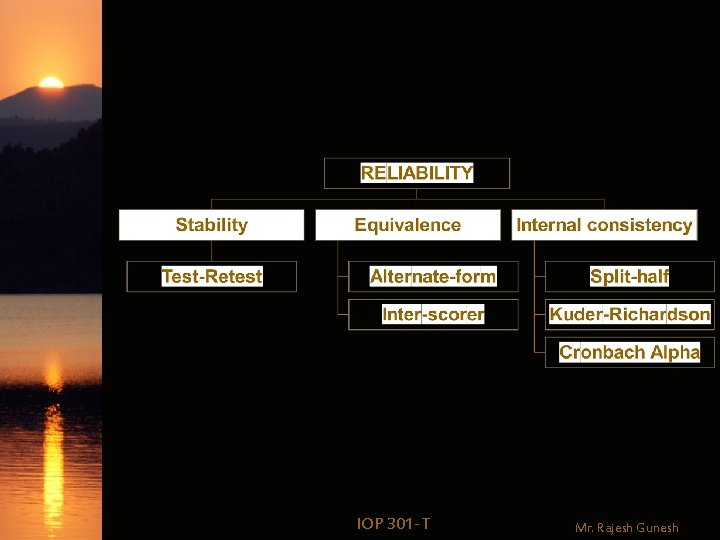 RELIABILITY

Stability
Test-Retest

Equivalence
Alternate-form
Inter-scorer

Internal consistency
Split-half
Kuder-Richardson
Cronbach Alpha

IOP 301-T

Mr. Rajesh Gunesh